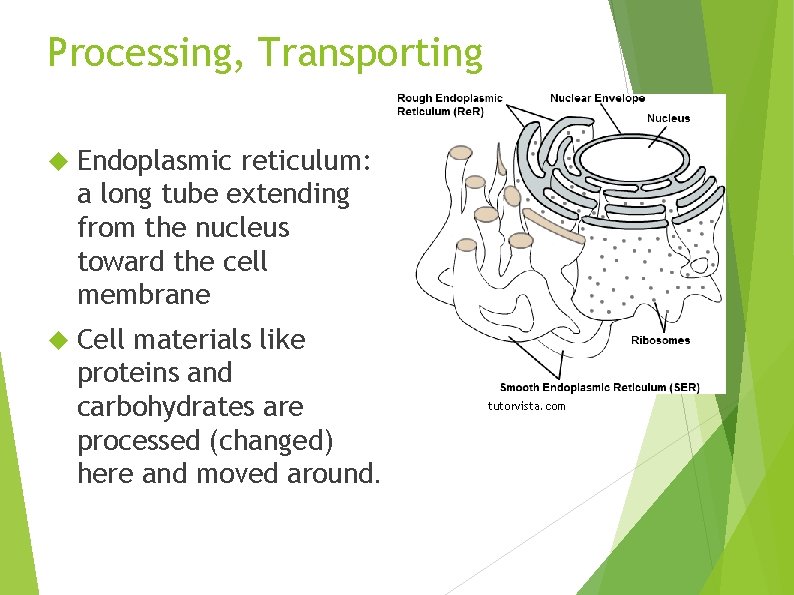 Processing, Transporting

Endoplasmic reticulum: a long tube extending from the nucleus toward the cell membrane

Cell materials like proteins and carbohydrates are processed (changed) here and moved around.

Rough Endoplasmic Reticulum (ReR)

Nuclear Envelope

Nucleus

Ribosomes

Smooth Endoplasmic Reticulum (SER)

tutorvista.com